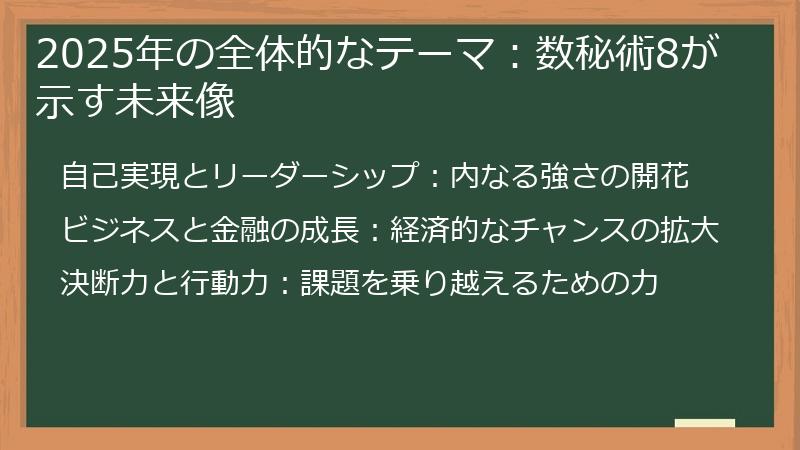 2025年の全体的なテーマ：数秘術8が示す未来像

自己実現とリーダーシップ：内なる強さの開花

ビジネスと金融の成長：経済的なチャンスの拡大

決断力と行動力：課題を乗り越えるための力